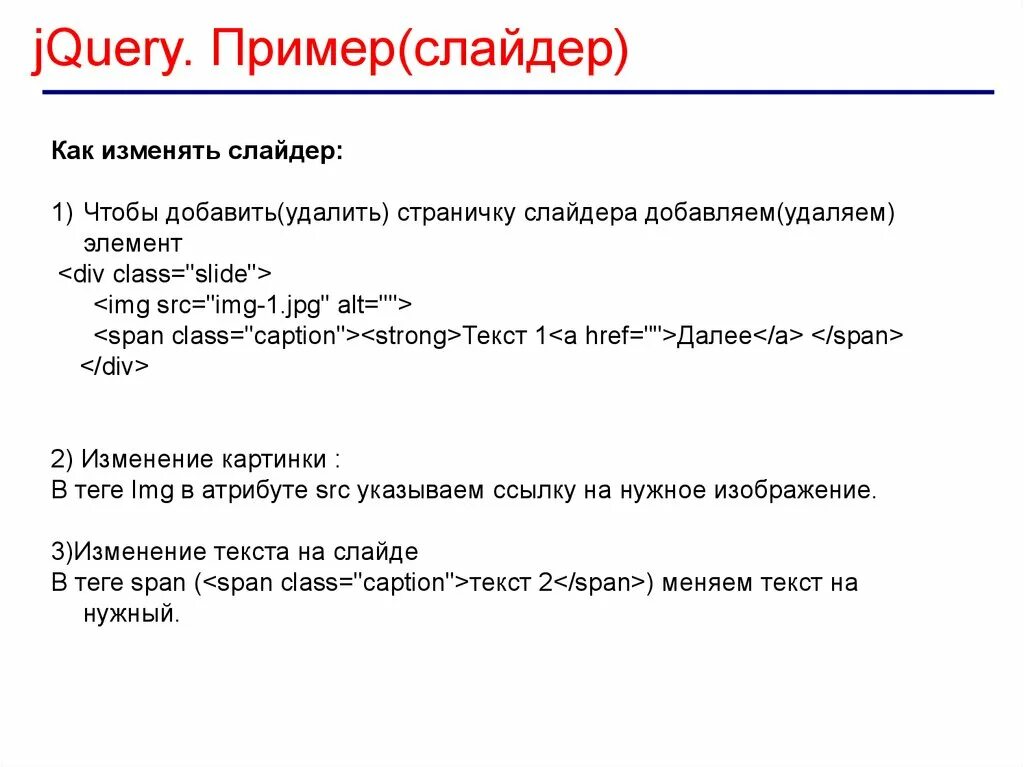 jQuery. Пример(слайдер)

Как изменять слайдер:

1) Чтобы добавить(удалить) страничку слайдера добавляем(удаляем) элемент
<div class="slide">
<img src="img-1.jpg" alt="">
<span class="caption"><strong>Текст 1<a href="">Далее</a> </span>
</div>

2) Изменение картинки :
В теге Img в атрибуте src указываем ссылку на нужное изображение.

3)Изменение текста на слайде
В теге span (<span class="caption">текст 2</span>) меняем текст на нужный.